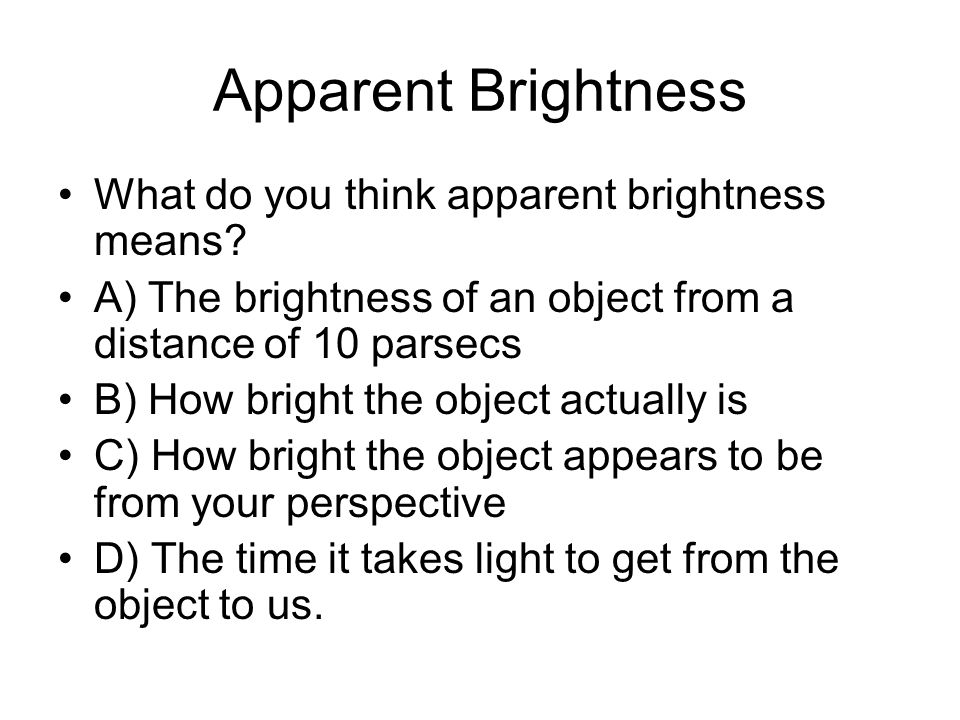 Apparent Brightness

• What do you think apparent brightness means?
• A) The brightness of an object from a distance of 10 parsecs
• B) How bright the object actually is
• C) How bright the object appears to be from your perspective
• D) The time it takes light to get from the object to us.